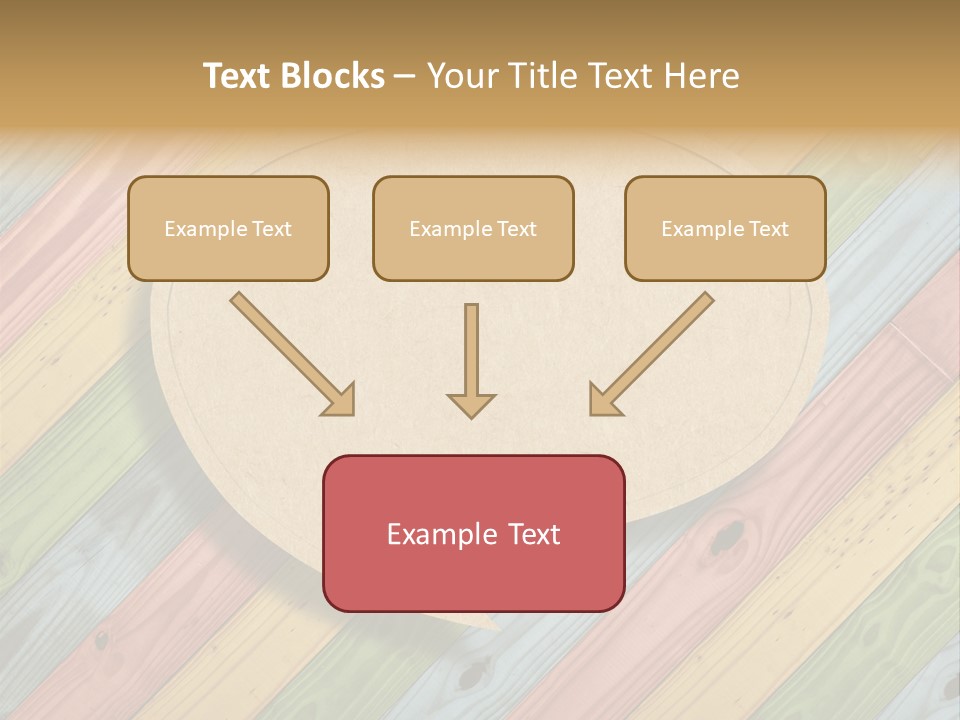 Text Blocks – Your Title Text Here

Example Text

Example Text

Example Text

Example Text